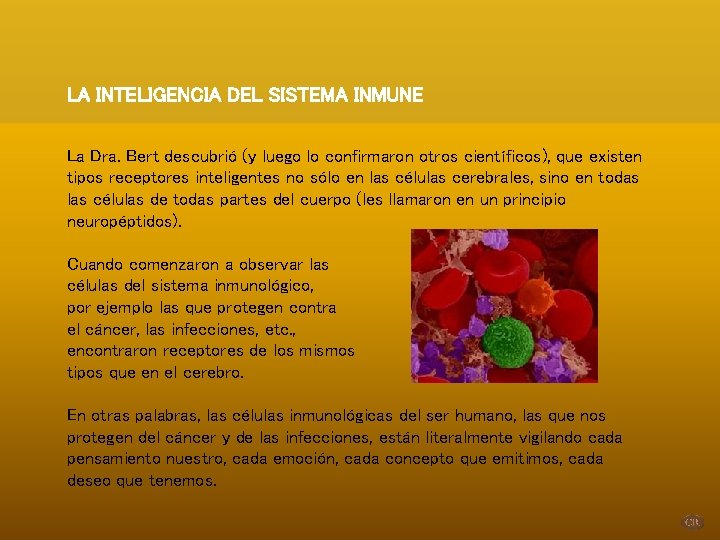 LA INTELIGENCIA DEL SISTEMA INMUNE

La Dra. Bert descubrió (y luego lo confirmaron otros científicos), que existen tipos receptores inteligentes no sólo en las células cerebrales, sino en todas las células de todas partes del cuerpo (les llamaron en un principio neuropéptidos).

Cuando comenzaron a observar las células del sistema inmunológico, por ejemplo las que protegen contra el cáncer, las infecciones, etc., encontraron receptores de los mismos tipos que en el cerebro.

En otras palabras, las células inmunológicas del ser humano, las que nos protegen del cáncer y de las infecciones, están literalmente vigilando cada pensamiento nuestro, cada emoción, cada concepto que emitimos, cada deseo que tenemos.

CR